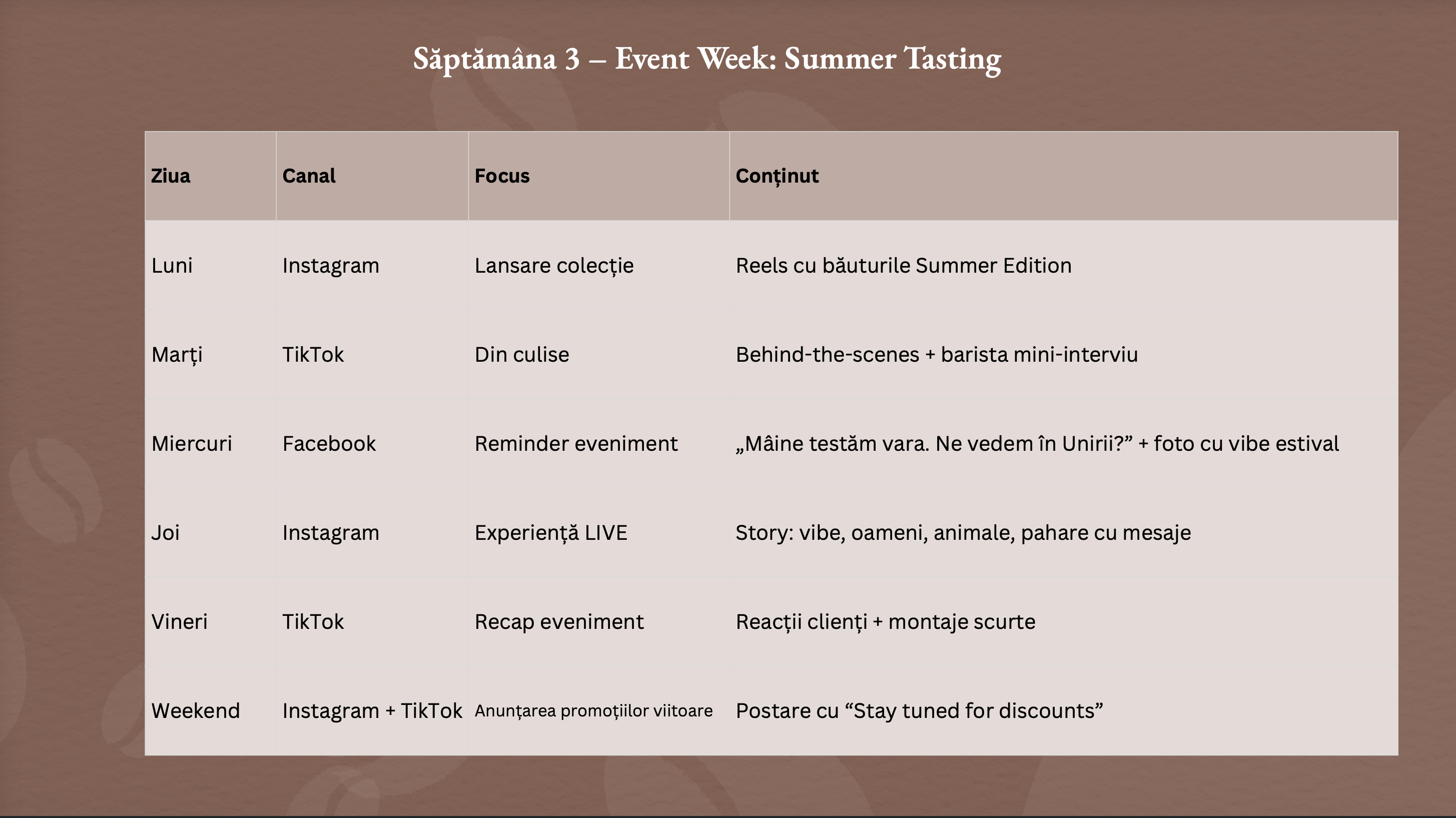 Săptămâna 3 – Event Week: Summer Tasting

| Ziua | Canal | Focus | Conținut |
|---|---|---|---|
| Luni | Instagram | Lansare colecție | Reels cu băuturile Summer Edition |
| Marți | TikTok | Din culise | Behind-the-scenes + barista mini-interviu |
| Miercuri | Facebook | Reminder eveniment | „Mâine testăm vara. Ne vedem în Unirii?” + foto cu vibe estival |
| Joi | Instagram | Experiență LIVE | Story: vibe, oameni, animale, pahare cu mesaje |
| Vineri | TikTok | Recap eveniment | Reacții clienți + montaje scurte |
| Weekend | Instagram + TikTok | Anunțarea promoțiilor viitoare | Postare cu “Stay tuned for discounts” |